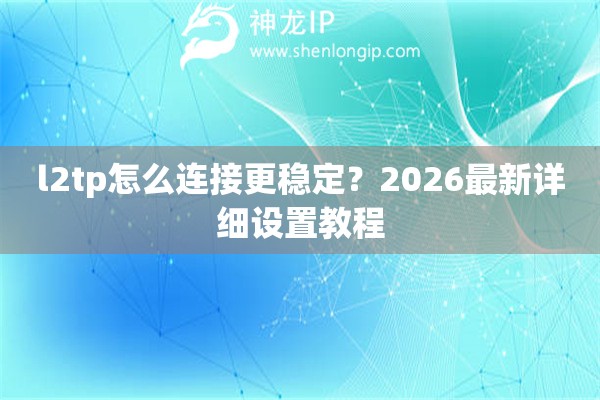 神龙IP
www.shenlongip.com

l2tp怎么连接更稳定？2026最新详细设置教程